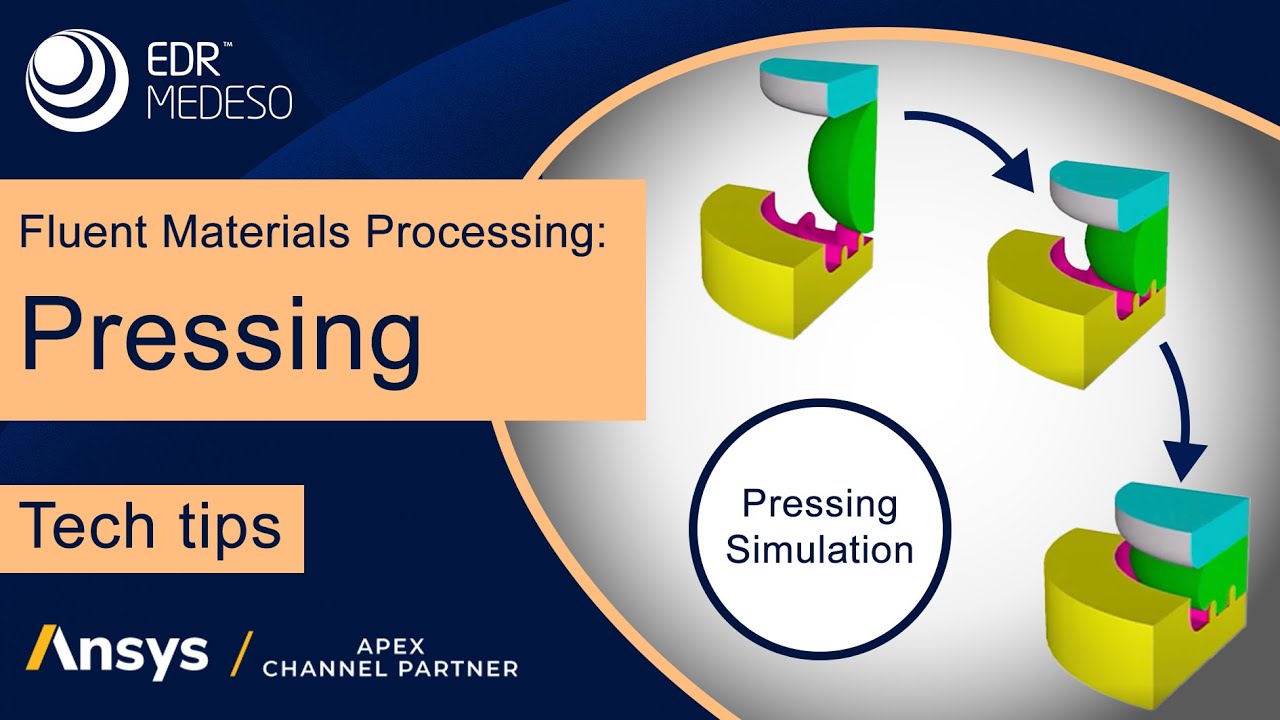 EDR™
MEDESO

Fluent Materials Processing:

Pressing

Tech tips

Pressing Simulation

Ansys / APEX CHANNEL PARTNER